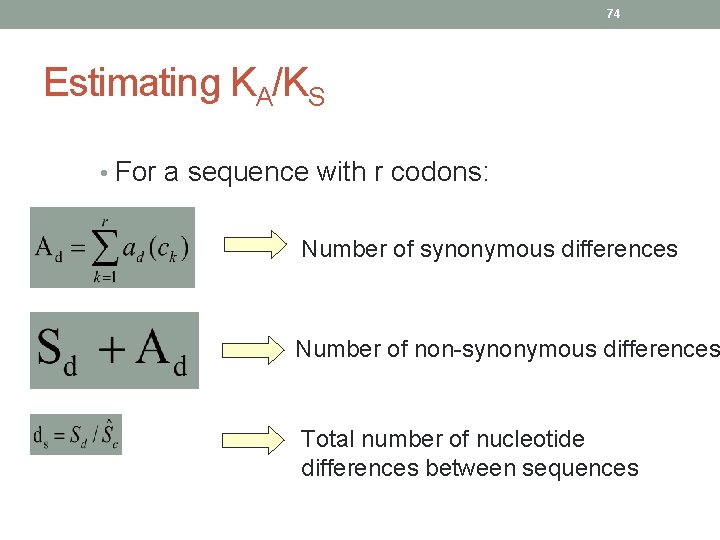 74

Estimating $K_A/K_S$

• For a sequence with r codons:

$A_d = \sum_{k=1}^{r} a_d(c_k)$

Number of synonymous differences

$S_d + A_d$

Number of non-synonymous differences

$d_s = S_d / \hat{S}_c$

Total number of nucleotide differences between sequences